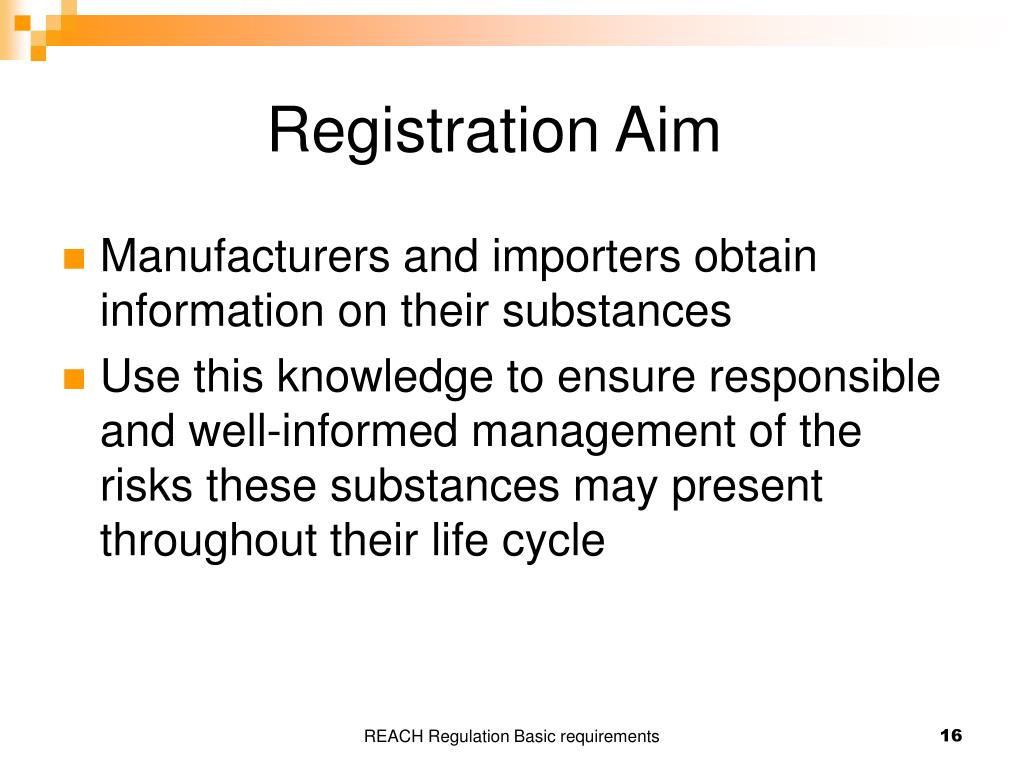 Registration Aim

- Manufacturers and importers obtain information on their substances
- Use this knowledge to ensure responsible and well-informed management of the risks these substances may present throughout their life cycle

REACH Regulation Basic requirements

16